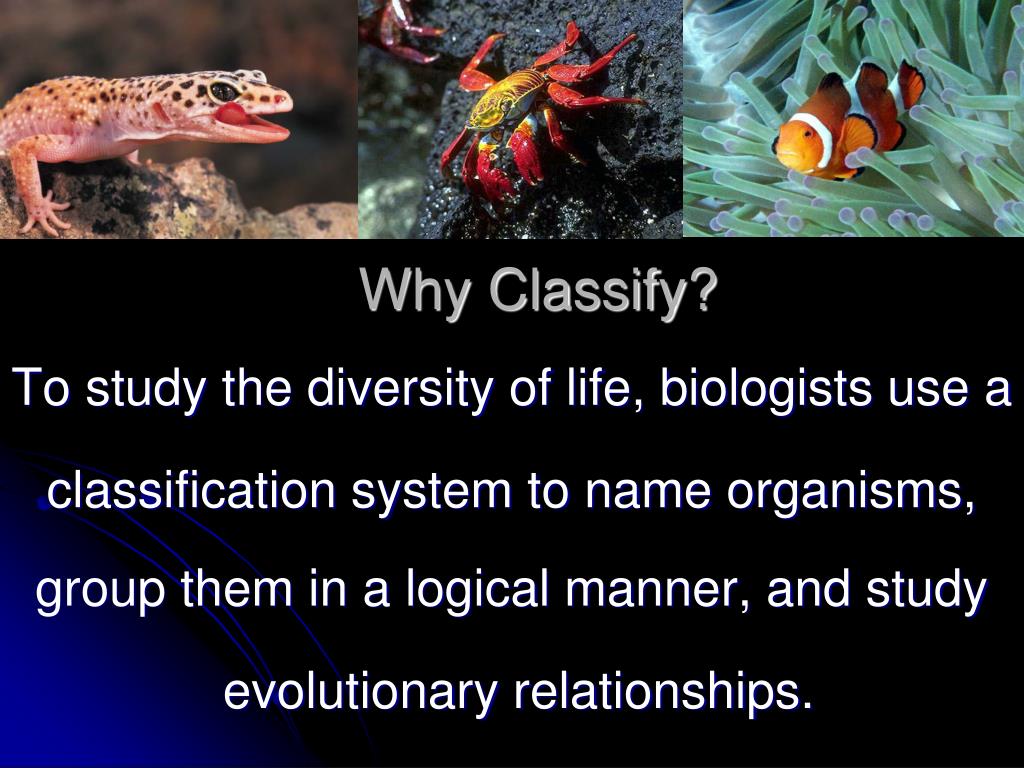 Why Classify?

To study the diversity of life, biologists use a classification system to name organisms, group them in a logical manner, and study evolutionary relationships.